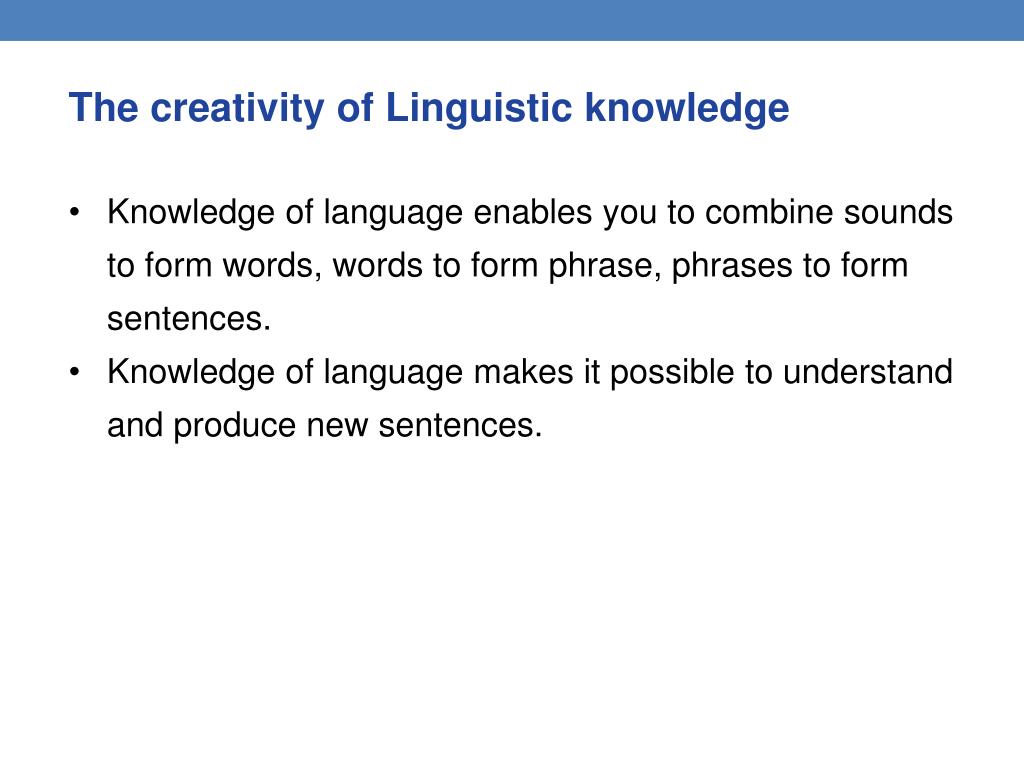 The creativity of Linguistic knowledge

• Knowledge of language enables you to combine sounds to form words, words to form phrase, phrases to form sentences.
• Knowledge of language makes it possible to understand and produce new sentences.